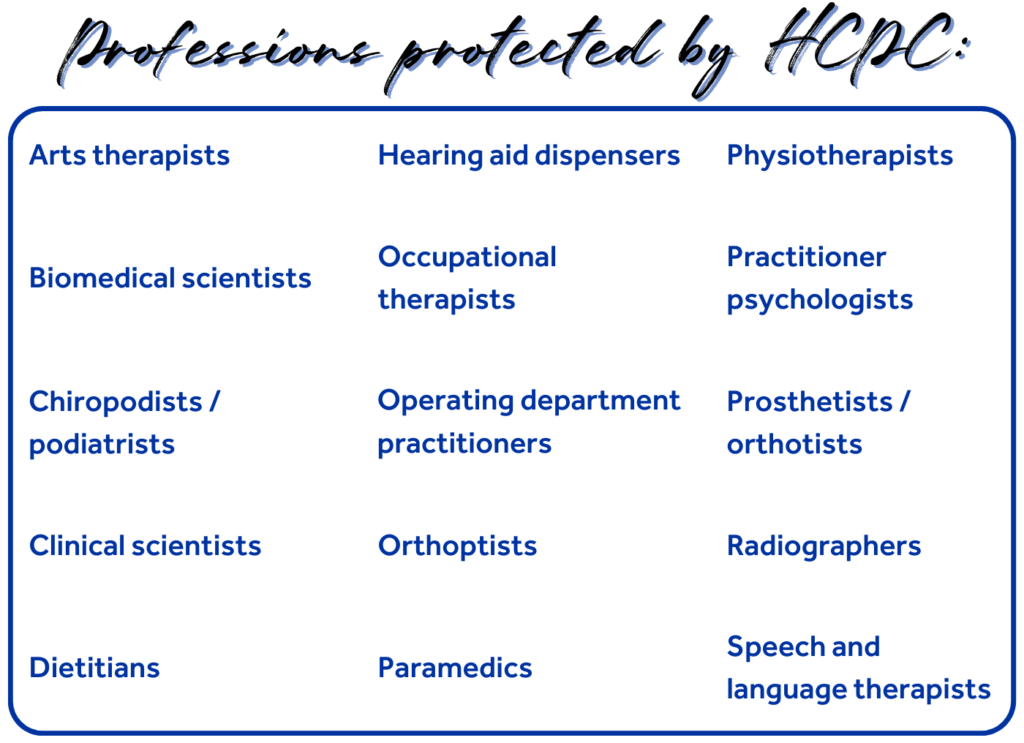 Professions protected by HCPC:

Arts therapists

Biomedical scientists

Chiropodists / podiatrists

Clinical scientists

Dietitians

Hearing aid dispensers

Occupational therapists

Operating department practitioners

Orthoptists

Paramedics

Physiotherapists

Practitioner psychologists

Prosthetists / orthotists

Radiographers

Speech and language therapists